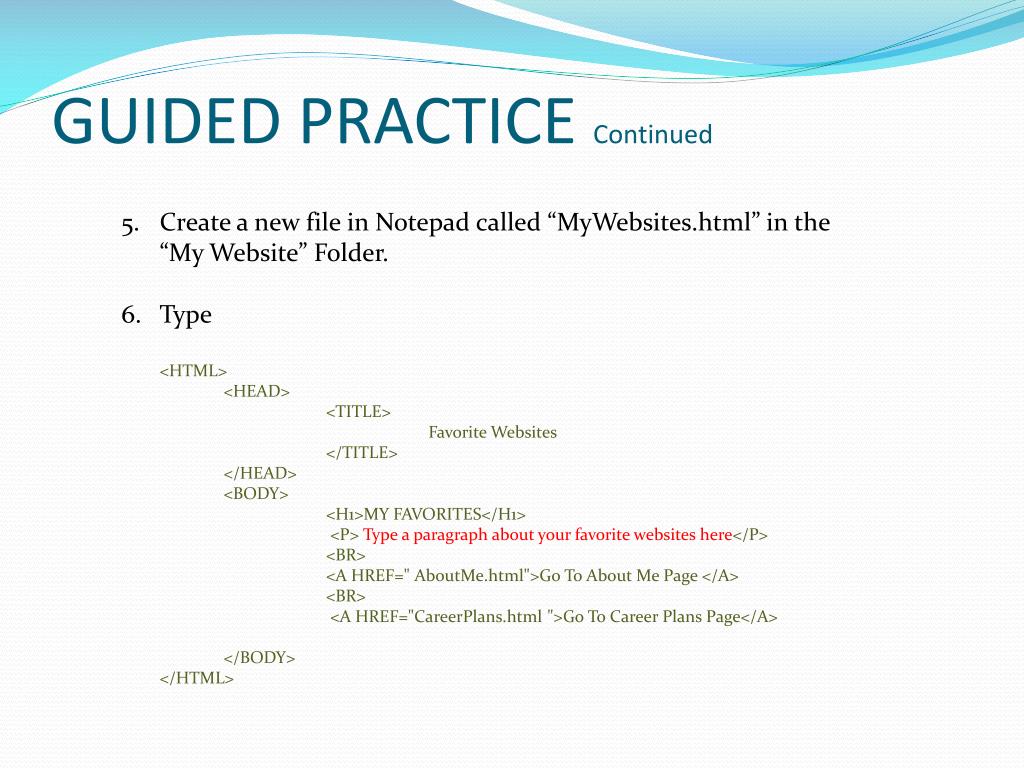 GUIDED PRACTICE Continued

5. Create a new file in Notepad called “MyWebsites.html” in the “My Website” Folder.

6. Type

<HTML>
<HEAD>
<TITLE>
Favorite Websites
</TITLE>
</HEAD>
<BODY>
<H1>MY FAVORITES</H1>
<P> Type a paragraph about your favorite websites here</P>
<BR>
<A HREF=" AboutMe.html">Go To About Me Page </A>
<BR>
<A HREF="CareerPlans.html ">Go To Career Plans Page</A>

</BODY>
</HTML>